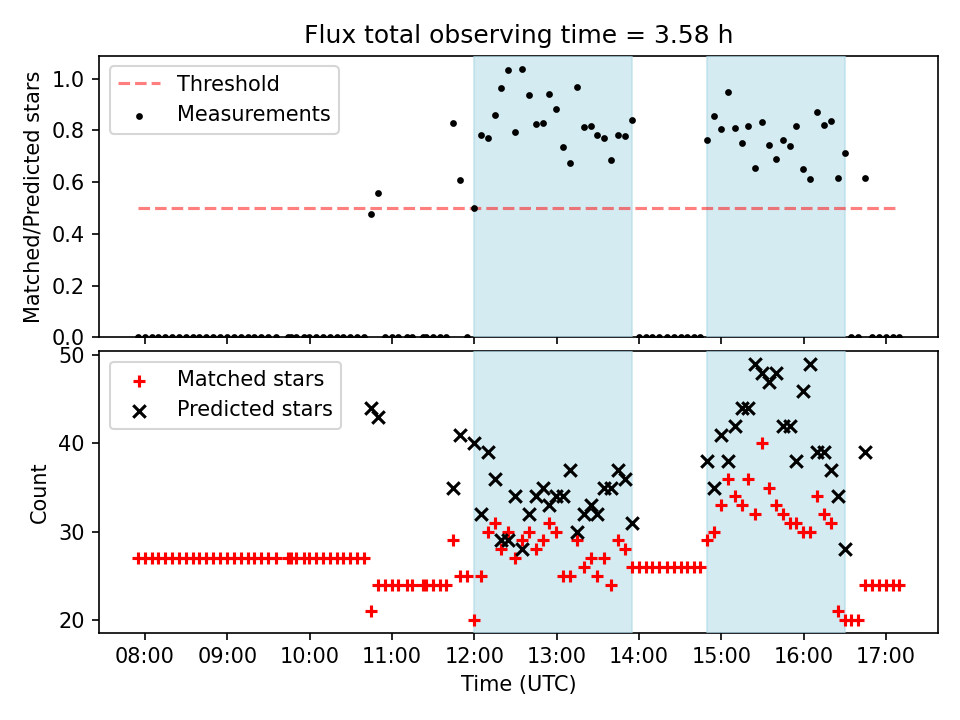 Flux total observing time = 3.58 h

Threshold
Measurements

Matched/Predicted stars

1.0
0.8
0.6
0.4
0.2
0.0

Matched stars
Predicted stars

Count

50
40
30
20

08:00
09:00
10:00
11:00
12:00
13:00
14:00
15:00
16:00
17:00

Time (UTC)